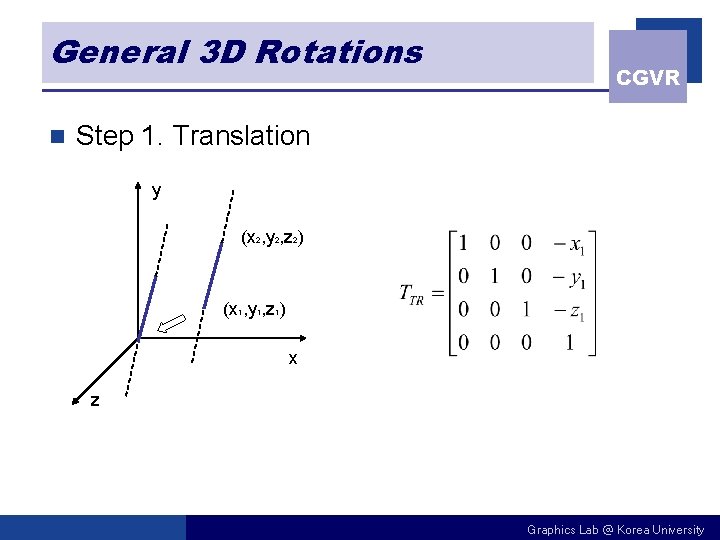 General 3D Rotations

CGVR

Step 1. Translation

y

$(x_2,y_2,z_2)$

$(x_1,y_1,z_1)$

x

z

$T_{TR} = \begin{bmatrix} 1 & 0 & 0 & -x_1 \\ 0 & 1 & 0 & -y_1 \\ 0 & 0 & 1 & -z_1 \\ 0 & 0 & 0 & 1 \end{bmatrix}$

Graphics Lab @ Korea University